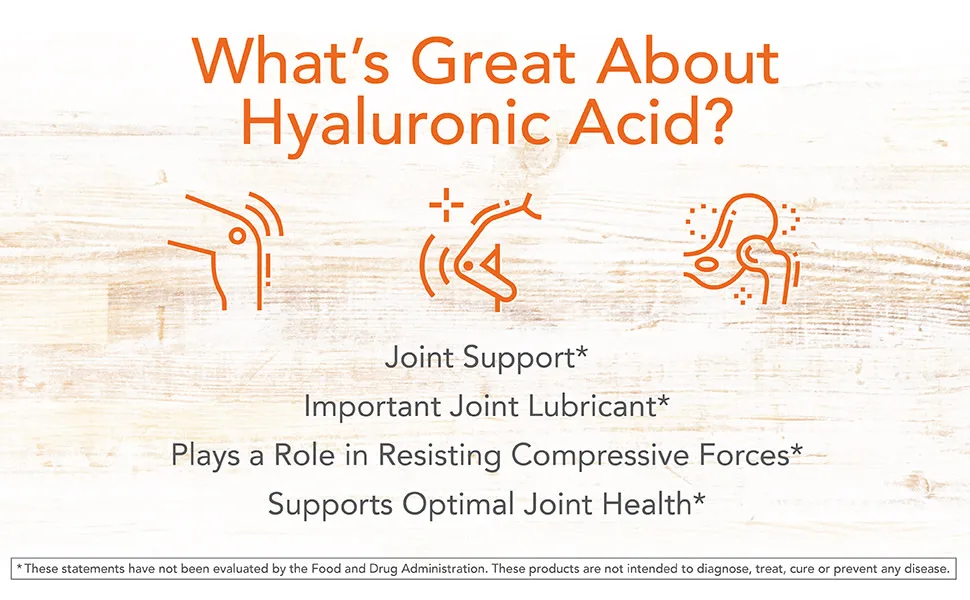 What's Great About Hyaluronic Acid?

Joint Support*

Important Joint Lubricant*

Plays a Role in Resisting Compressive Forces*

Supports Optimal Joint Health*

* These statements have not been evaluated by the Food and Drug Administration. These products are not intended to diagnose, treat, cure or prevent any disease.